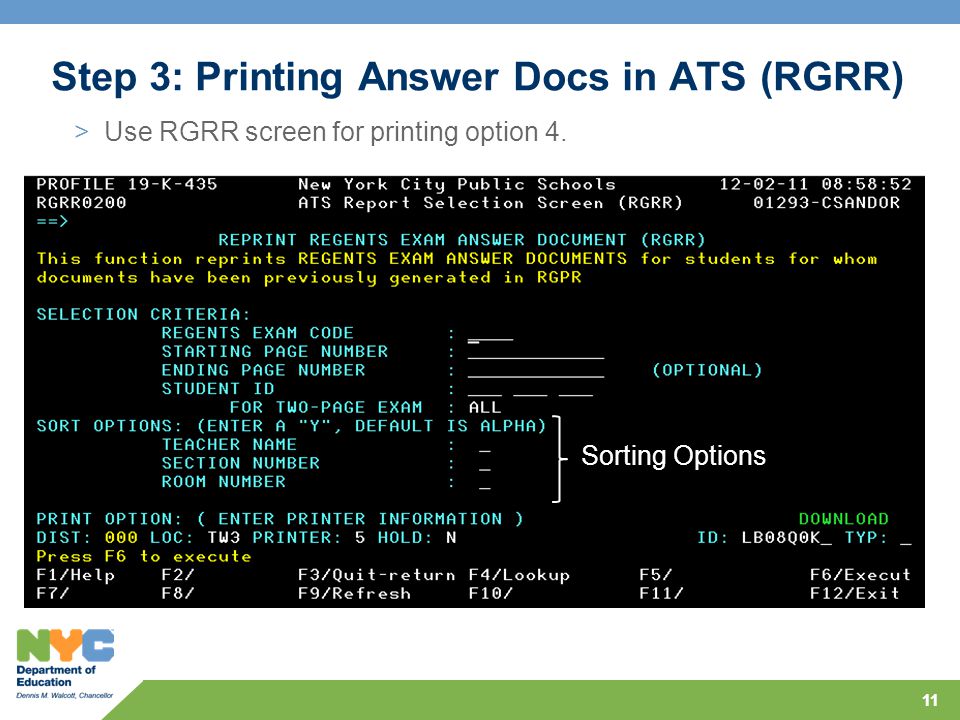 Step 3: Printing Answer Docs in ATS (RGRR)

> Use RGRR screen for printing option 4.

PROFILE 19-K-435 New York City Public Schools 12-02-11 08:58:52
RGRR0200 ATS Report Selection Screen (RGRR) 01293-CSANDOR
==>
REPRINT REGENTS EXAM ANSWER DOCUMENT (RGRR)
This function reprints REGENTS EXAM ANSWER DOCUMENTS for students for whom documents have been previously generated in RGPR

SELECTION CRITERIA:
REGENTS EXAM CODE : ____
STARTING PAGE NUMBER : ____________
ENDING PAGE NUMBER : ____________ (OPTIONAL)
STUDENT ID : ___ ___ ___
FOR TWO-PAGE EXAM : ALL
SORT OPTIONS: (ENTER A "Y", DEFAULT IS ALPHA)
TEACHER NAME : _
SECTION NUMBER : _
ROOM NUMBER : _

Sorting Options

PRINT OPTION: ( ENTER PRINTER INFORMATION ) DOWNLOAD
DIST: 000 LOC: TW3 PRINTER: 5 HOLD: N ID: LB08Q0K_ TYP: _
Press F6 to execute
F1/Help F2/ F3/Quit-return F4/Lookup F5/ F6/Execut
F7/ F8/ F9/Refresh F10/ F11/ F12/Exit

NYC
Department of Education
Dennis M. Walcott, Chancellor

11